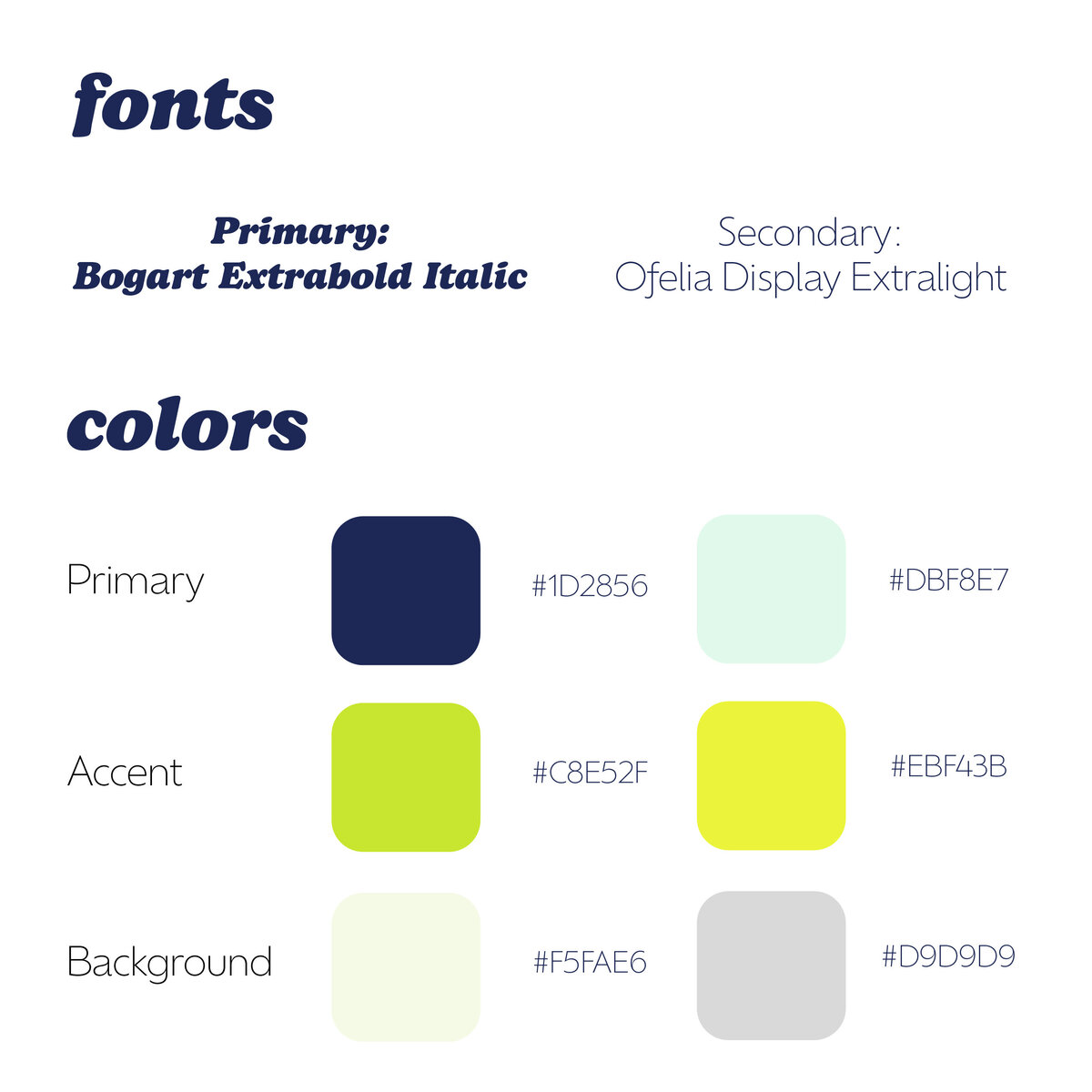 fonts

Primary:
Bogart Extrabold Italic

Secondary:
Ofelia Display Extralight

colors

Primary

#1D2856

#DBF8E7

Accent

#C8E52F

#EBF43B

Background

#F5FAE6

#D9D9D9